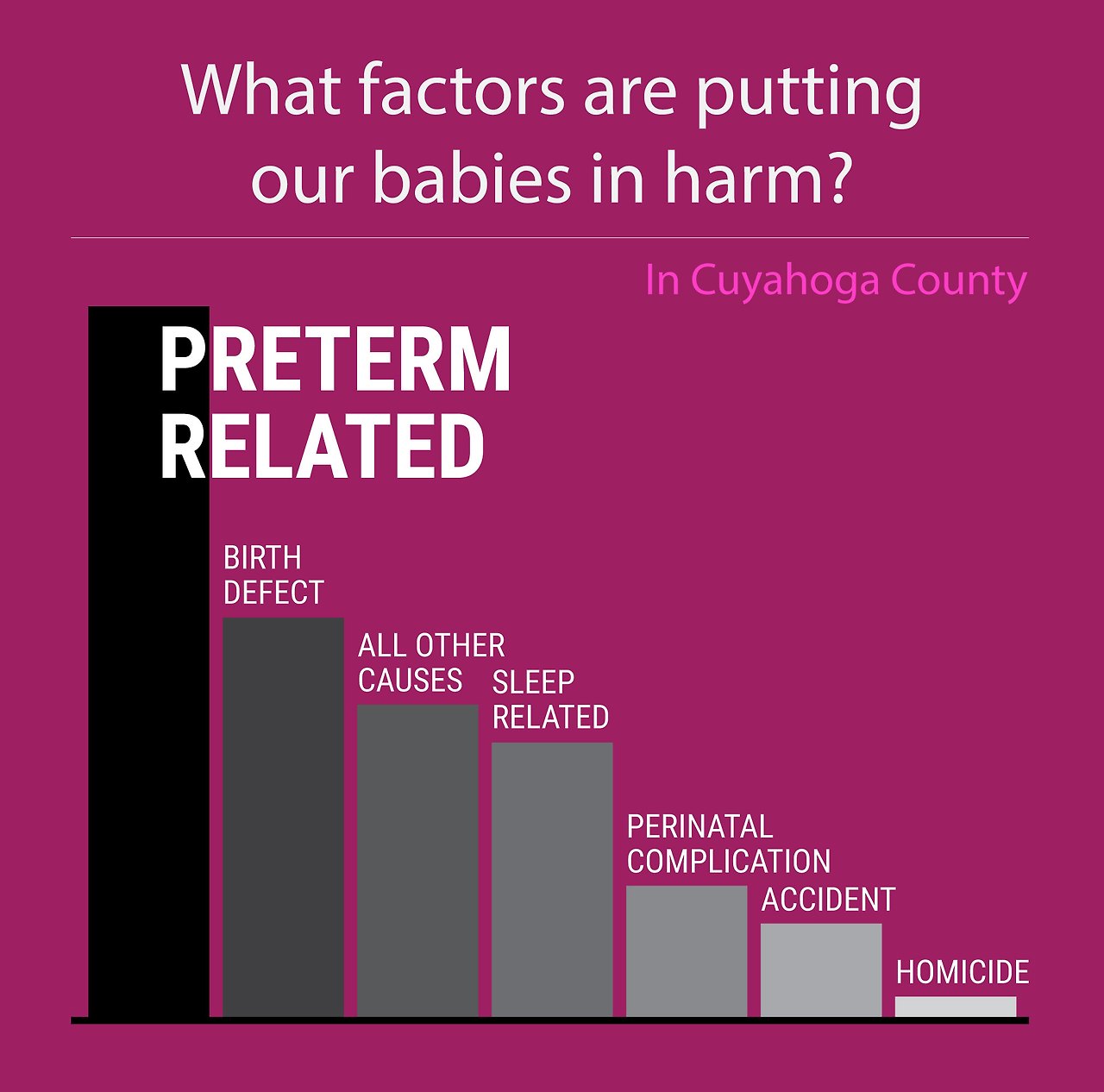 What factors are putting our babies in harm?

In Cuyahoga County

PRETERM RELATED

BIRTH DEFECT

ALL OTHER CAUSES

SLEEP RELATED

PERINATAL COMPLICATION

ACCIDENT

HOMICIDE